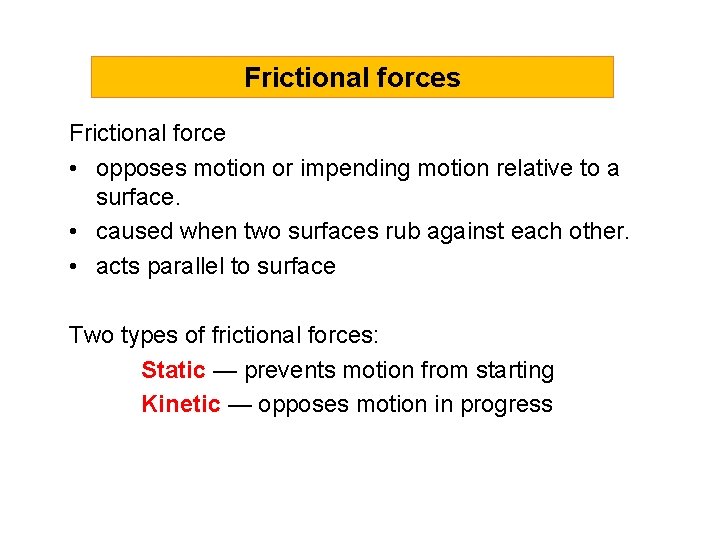 Frictional forces

Frictional force

• opposes motion or impending motion relative to a surface.
• caused when two surfaces rub against each other.
• acts parallel to surface

Two types of frictional forces:

Static — prevents motion from starting

Kinetic — opposes motion in progress